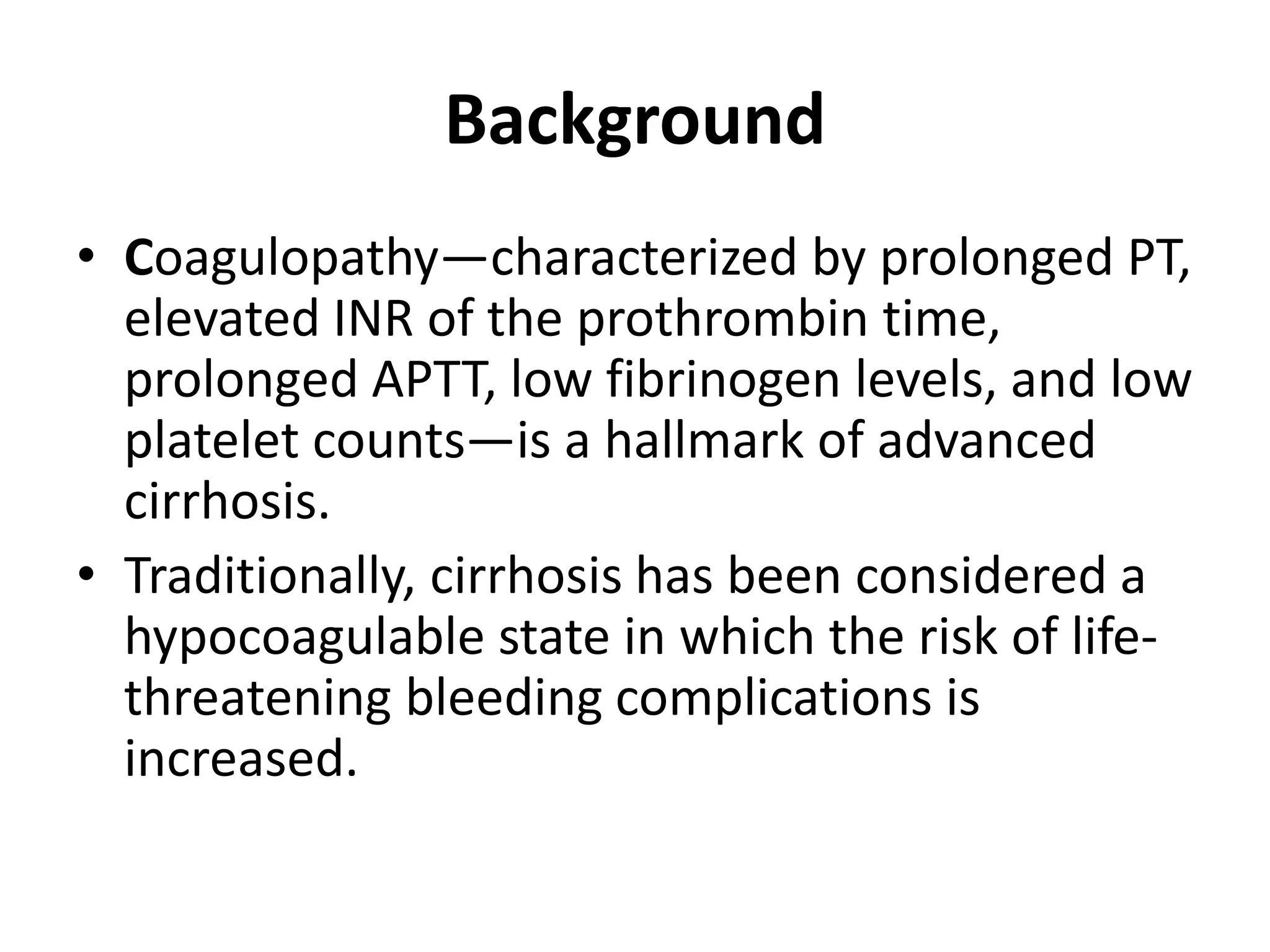 Background

• Coagulopathy—characterized by prolonged PT, elevated INR of the prothrombin time, prolonged APTT, low fibrinogen levels, and low platelet counts—is a hallmark of advanced cirrhosis.

• Traditionally, cirrhosis has been considered a hypocoagulable state in which the risk of life-threatening bleeding complications is increased.